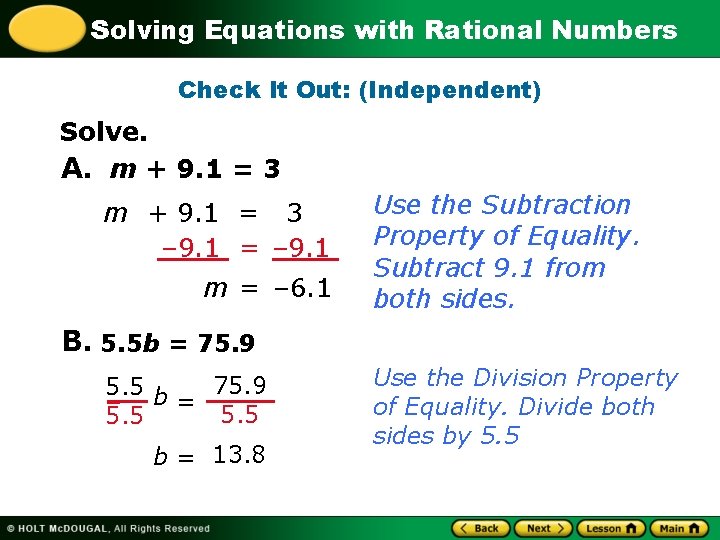 Solving Equations with Rational Numbers

Check It Out: (Independent)

Solve.

A. $m + 9.1 = 3$

$m + 9.1 = 3$
$-9.1 = -9.1$
$m = -6.1$

Use the Subtraction Property of Equality. Subtract 9.1 from both sides.

B. $5.5b = 75.9$

$\frac{5.5}{5.5}b = \frac{75.9}{5.5}$

$b = 13.8$

Use the Division Property of Equality. Divide both sides by 5.5

© HOLT McDOUGAL, All Rights Reserved

Back Next Lesson Main